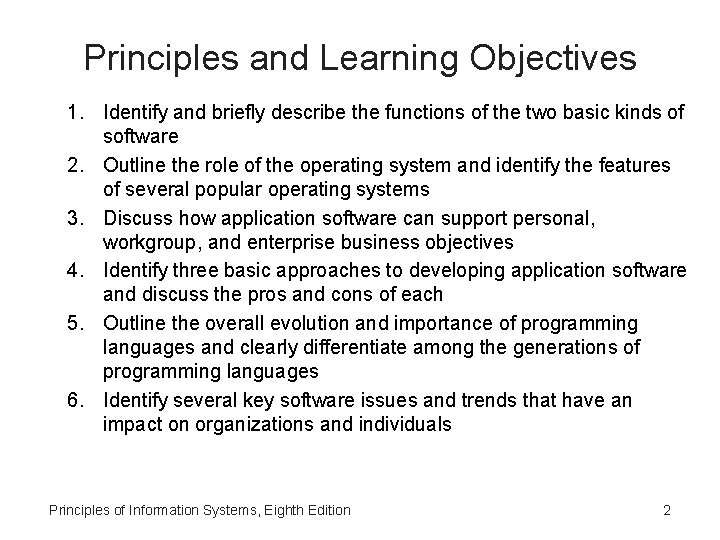 Principles and Learning Objectives

1. Identify and briefly describe the functions of the two basic kinds of software
2. Outline the role of the operating system and identify the features of several popular operating systems
3. Discuss how application software can support personal, workgroup, and enterprise business objectives
4. Identify three basic approaches to developing application software and discuss the pros and cons of each
5. Outline the overall evolution and importance of programming languages and clearly differentiate among the generations of programming languages
6. Identify several key software issues and trends that have an impact on organizations and individuals

Principles of Information Systems, Eighth Edition

2